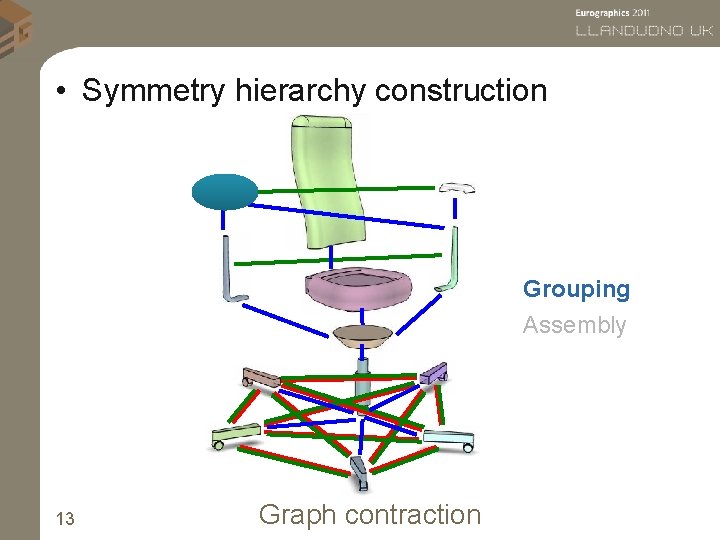 Eurographics 2011
LLANDUDNO UK

• Symmetry hierarchy construction

Grouping
Assembly

13

Graph contraction